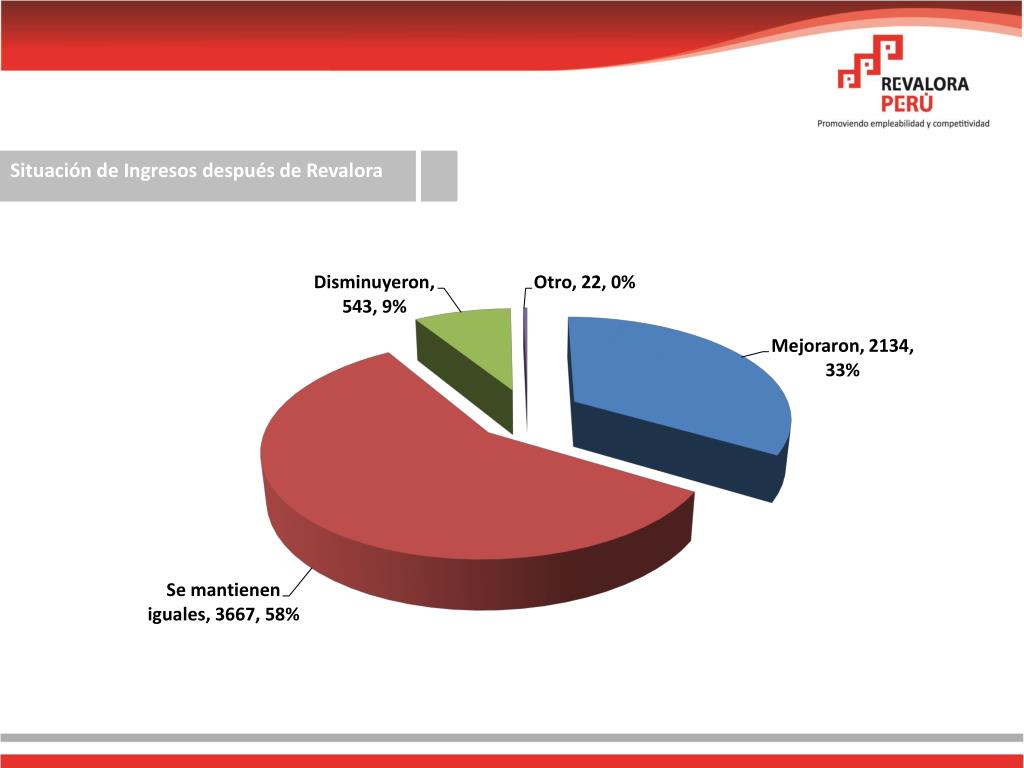 REVALORA PERÚ
Promoviendo empleabilidad y competitividad

Situación de Ingresos después de Revalora

Disminuyeron, 543, 9%

Otro, 22, 0%

Mejoraron, 2134, 33%

Se mantienen iguales, 3667, 58%